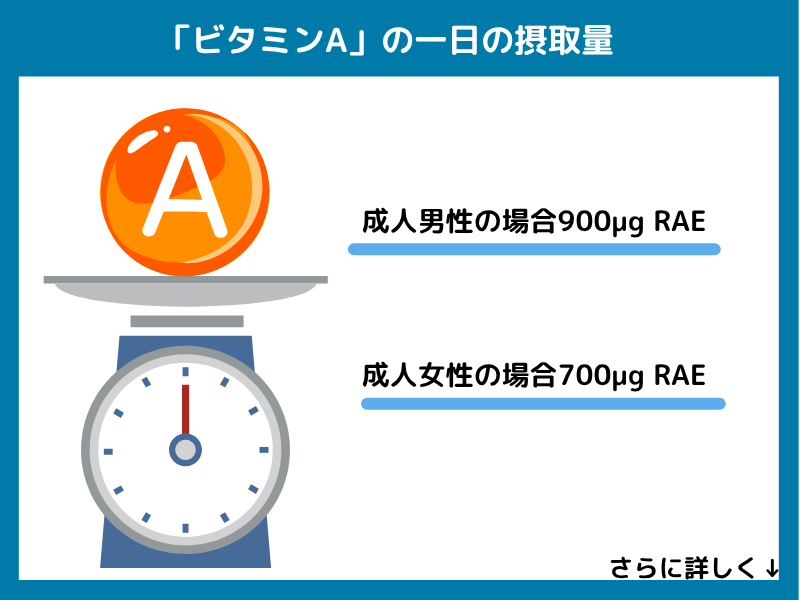 「ビタミンA」の一日の摂取量

A

成人男性の場合900μg RAE

成人女性の場合700μg RAE

さらに詳しく↓